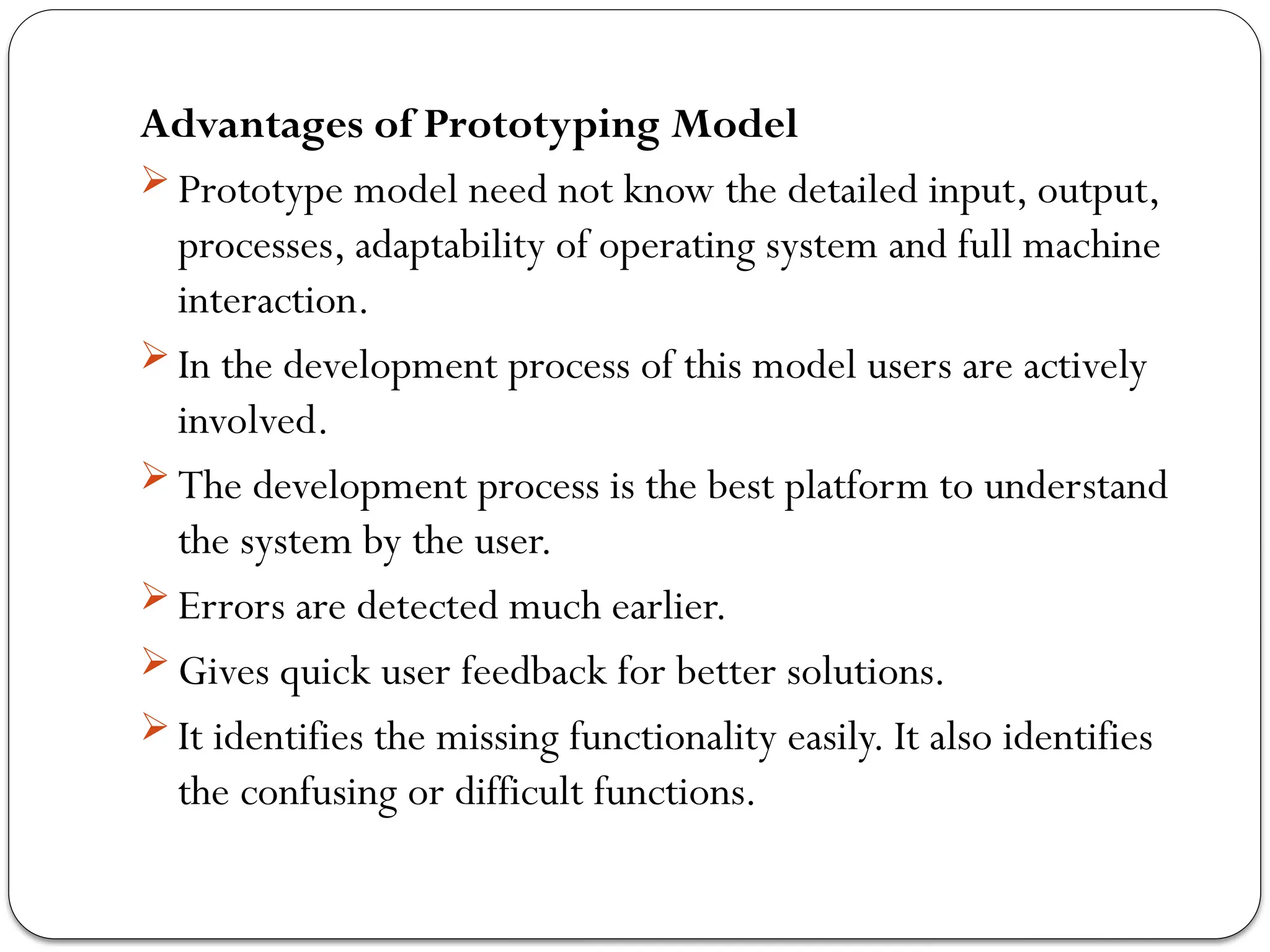 Advantages of Prototyping Model

➢ Prototype model need not know the detailed input, output, processes, adaptability of operating system and full machine interaction.

➢ In the development process of this model users are actively involved.

➢ The development process is the best platform to understand the system by the user.

➢ Errors are detected much earlier.

➢ Gives quick user feedback for better solutions.

➢ It identifies the missing functionality easily. It also identifies the confusing or difficult functions.